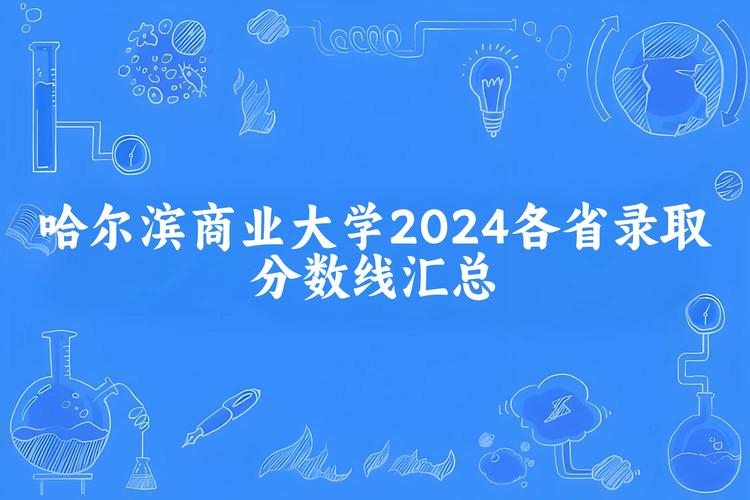 哈尔滨商业大学2024各省录取分数线汇总